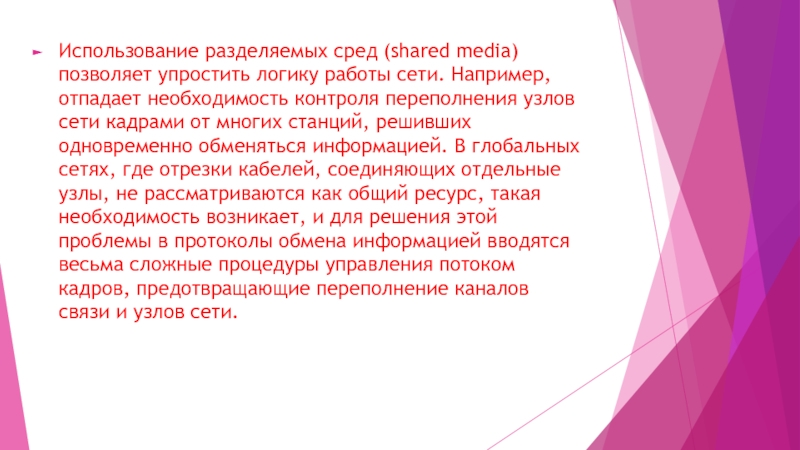 Использование разделяемых сред (shared media) позволяет упростить логику работы сети. Например, отпадает необходимость контроля переполнения узлов сети кадрами от многих станций, решивших одновременно обменяться информацией. В глобальных сетях, где отрезки кабелей, соединяющих отдельные узлы, не рассматриваются как общий ресурс, такая необходимость возникает, и для решения этой проблемы в протоколы обмена информацией вводятся весьма сложные процедуры управления потоком кадров, предотвращающие переполнение каналов связи и узлов сети.